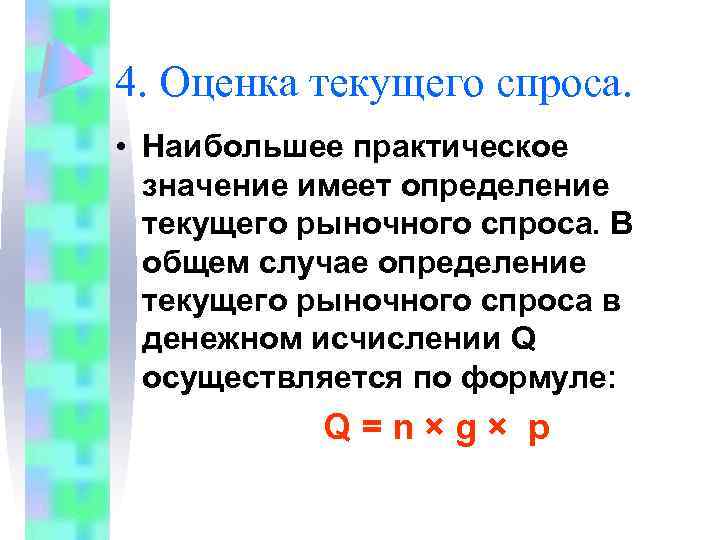 4. Оценка текущего спроса.

• Наибольшее практическое значение имеет определение текущего рыночного спроса. В общем случае определение текущего рыночного спроса в денежном исчислении Q осуществляется по формуле:

$Q = n \times g \times p$